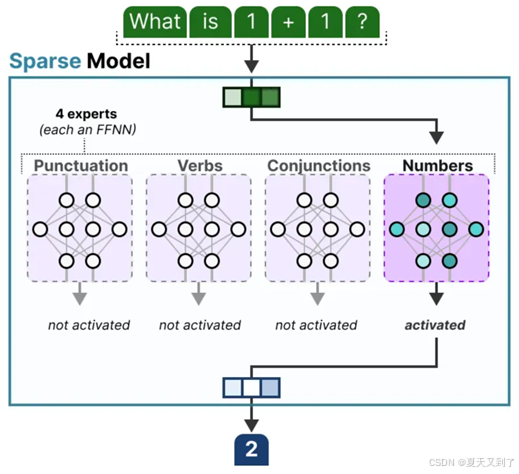 What is 1 + 1 ?

Sparse Model

4 experts
(each an FFNN)

Punctuation

Verbs

Conjunctions

Numbers

not activated

not activated

not activated

activated

2

CSDN @夏天又到了